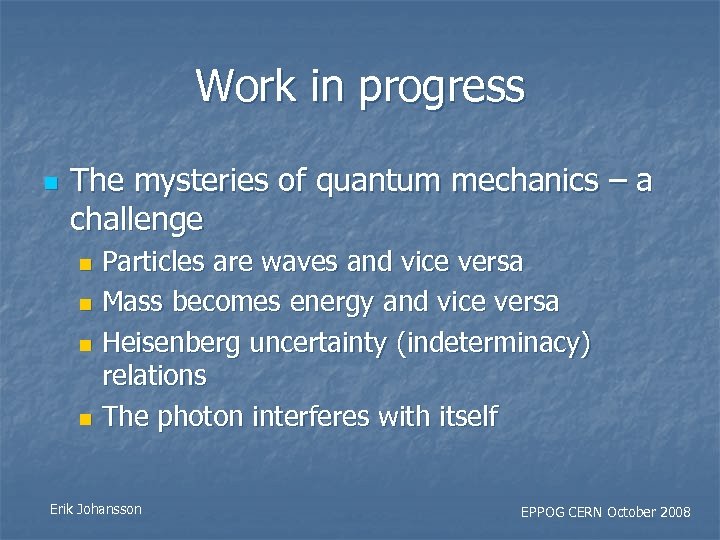 Work in progress

The mysteries of quantum mechanics – a challenge

Particles are waves and vice versa

Mass becomes energy and vice versa

Heisenberg uncertainty (indeterminacy) relations

The photon interferes with itself

Erik Johansson

EPPOG CERN October 2008